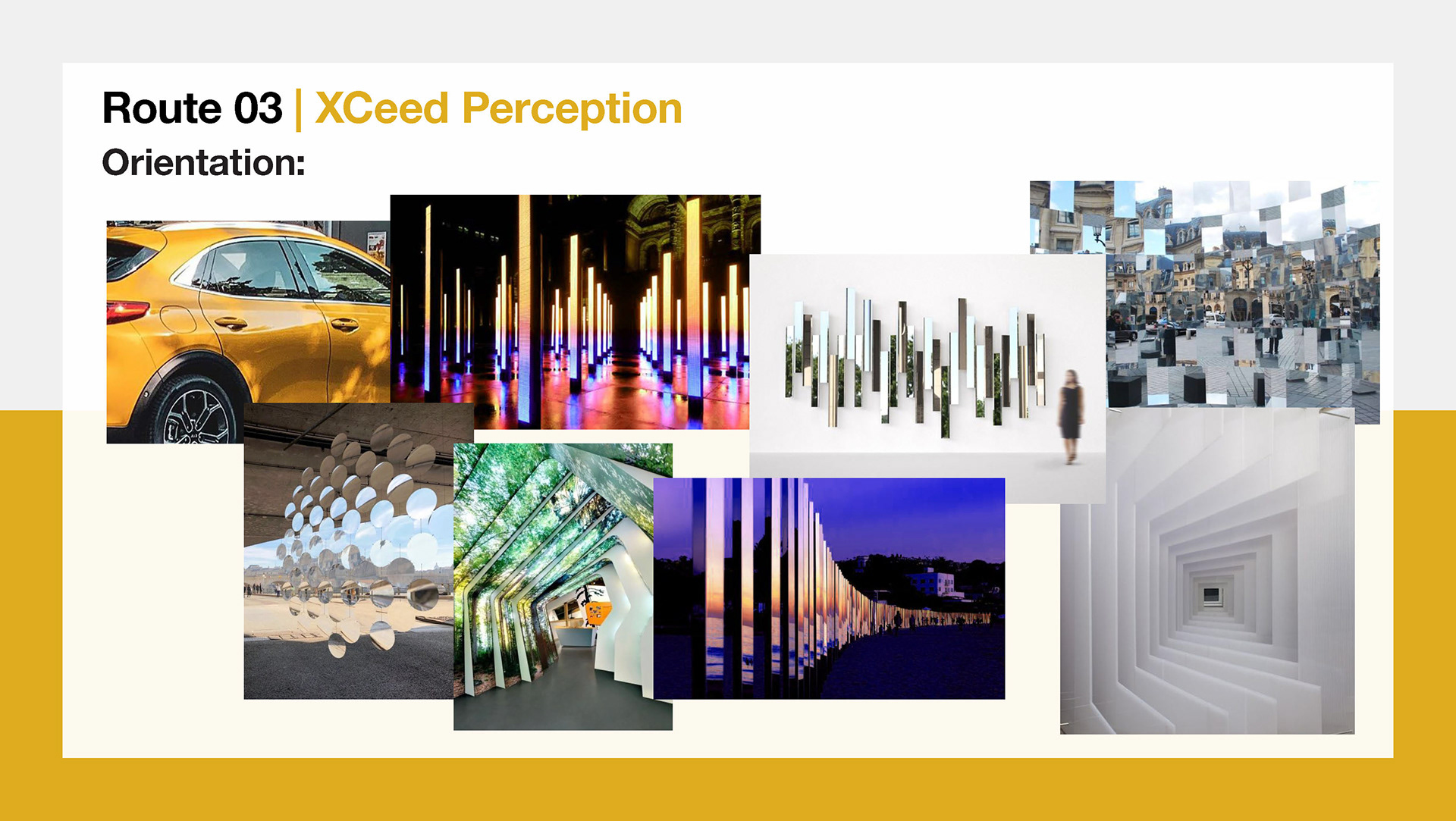 Route 03 | XCeed Perception

Orientation: